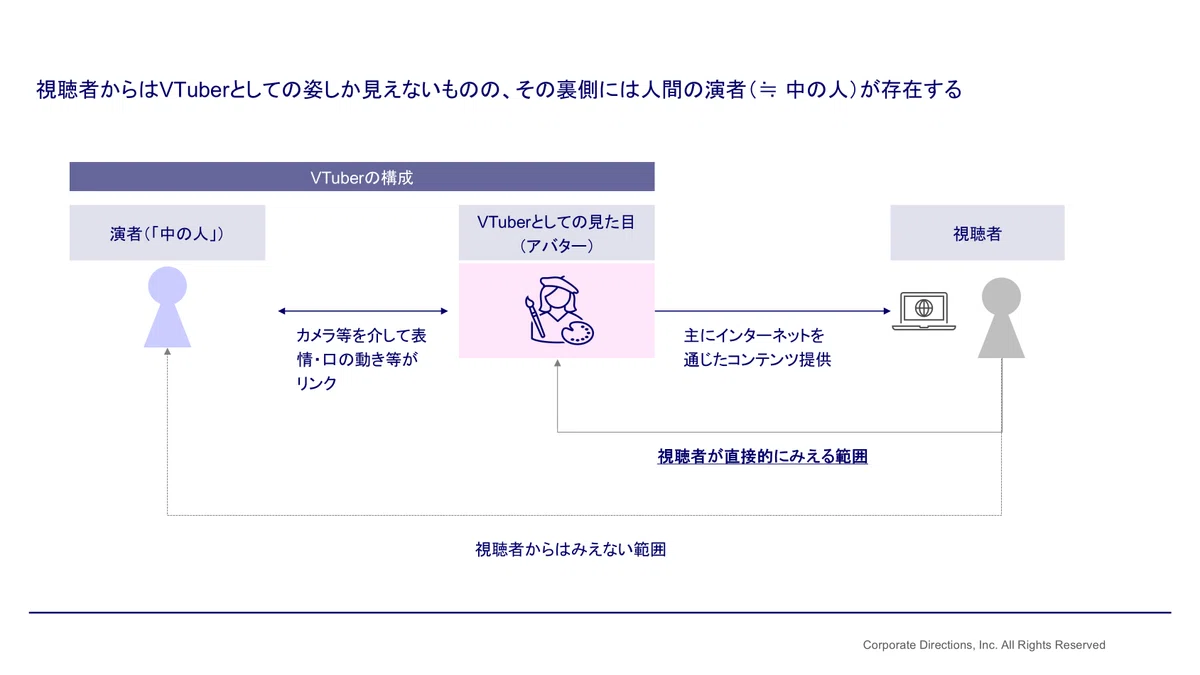 視聴者からはVTuberとしての姿しか見えないものの、その裏側には人間の演者（≒ 中の人）が存在する

VTuberの構成

演者（「中の人」）

VTuberとしての見た目
（アバター）

視聴者

カメラ等を介して表情・口の動き等がリンク

主にインターネットを通じたコンテンツ提供

視聴者が直接的にみえる範囲

視聴者からはみえない範囲

Corporate Directions, Inc. All Rights Reserved